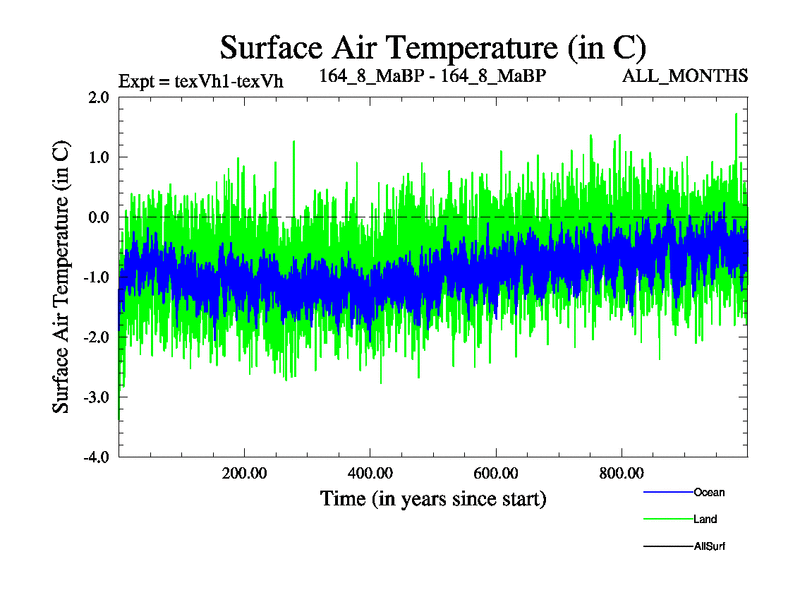 Surface Air Temperature (in C)

Expt = texVh1-texVh 164_8_MaBP - 164_8_MaBP ALL_MONTHS

Surface Air Temperature (in C)

2.0
1.0
0.0
-1.0
-2.0
-3.0
-4.0

200.00 400.00 600.00 800.00

Time (in years since start)

Ocean
Land
AllSurf